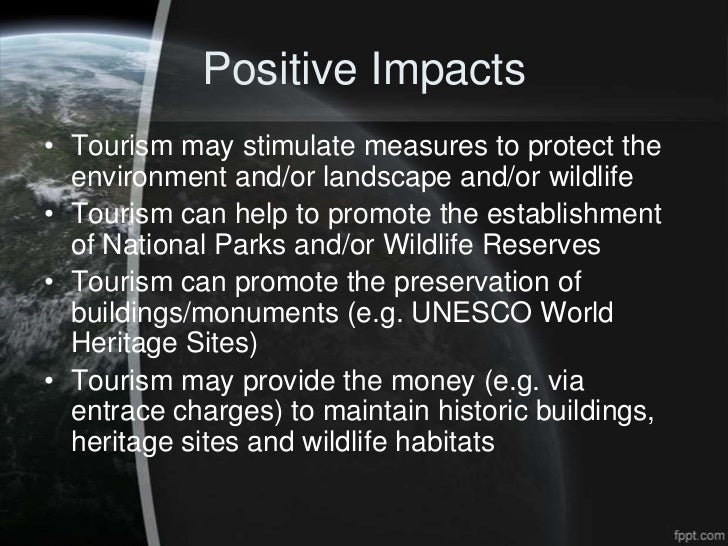 Positive Impacts

• Tourism may stimulate measures to protect the environment and/or landscape and/or wildlife
• Tourism can help to promote the establishment of National Parks and/or Wildlife Reserves
• Tourism can promote the preservation of buildings/monuments (e.g. UNESCO World Heritage Sites)
• Tourism may provide the money (e.g. via entrace charges) to maintain historic buildings, heritage sites and wildlife habitats

fppt.com